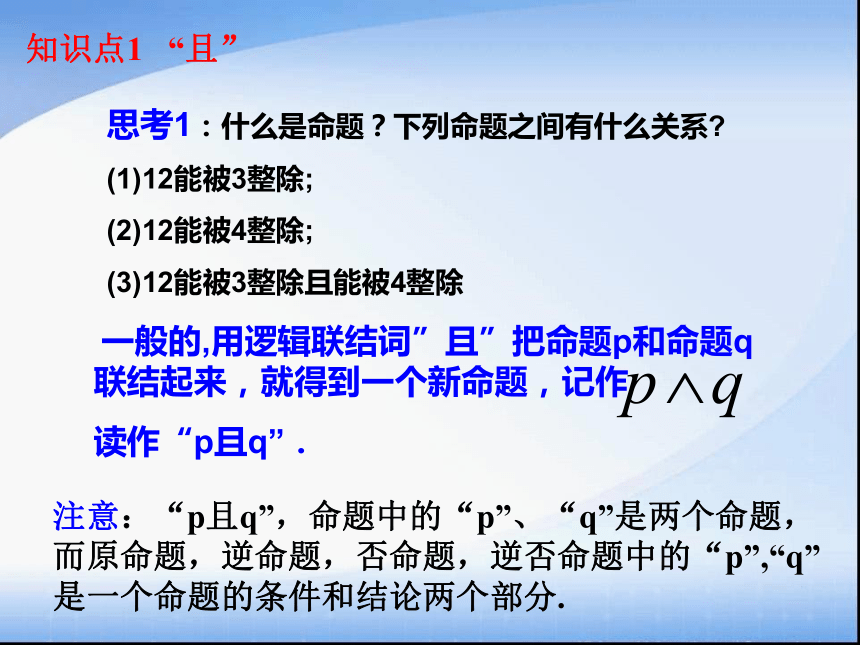 知识点1 “且”

思考1：什么是命题？下列命题之间有什么关系？

(1)12能被3整除;

(2)12能被4整除;

(3)12能被3整除且能被4整除

一般的,用逻辑联结词”且”把命题p和命题q联结起来，就得到一个新命题，记作$p \wedge q$

读作“p且q”.

注意：“p且q”，命题中的“p”、“q”是两个命题，而原命题，逆命题，否命题，逆否命题中的“p”,“q”是一个命题的条件和结论两个部分.